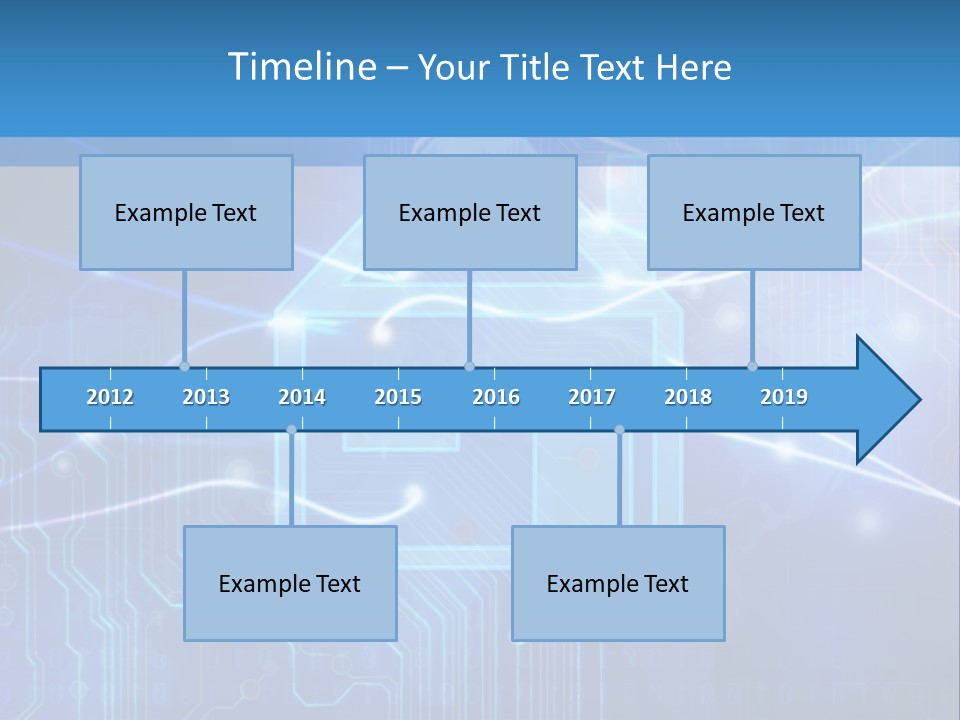 Timeline – Your Title Text Here

Example Text

Example Text

Example Text

2012 2013 2014 2015 2016 2017 2018 2019

Example Text

Example Text